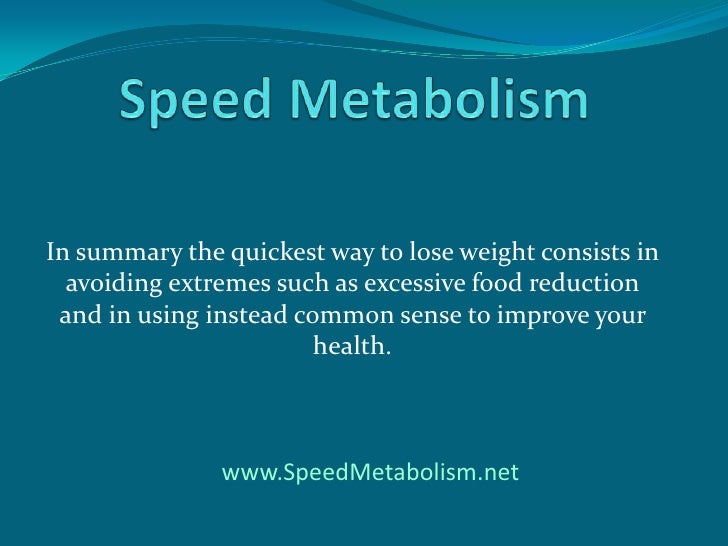 Speed Metabolism

In summary the quickest way to lose weight consists in avoiding extremes such as excessive food reduction and in using instead common sense to improve your health.

www.SpeedMetabolism.net